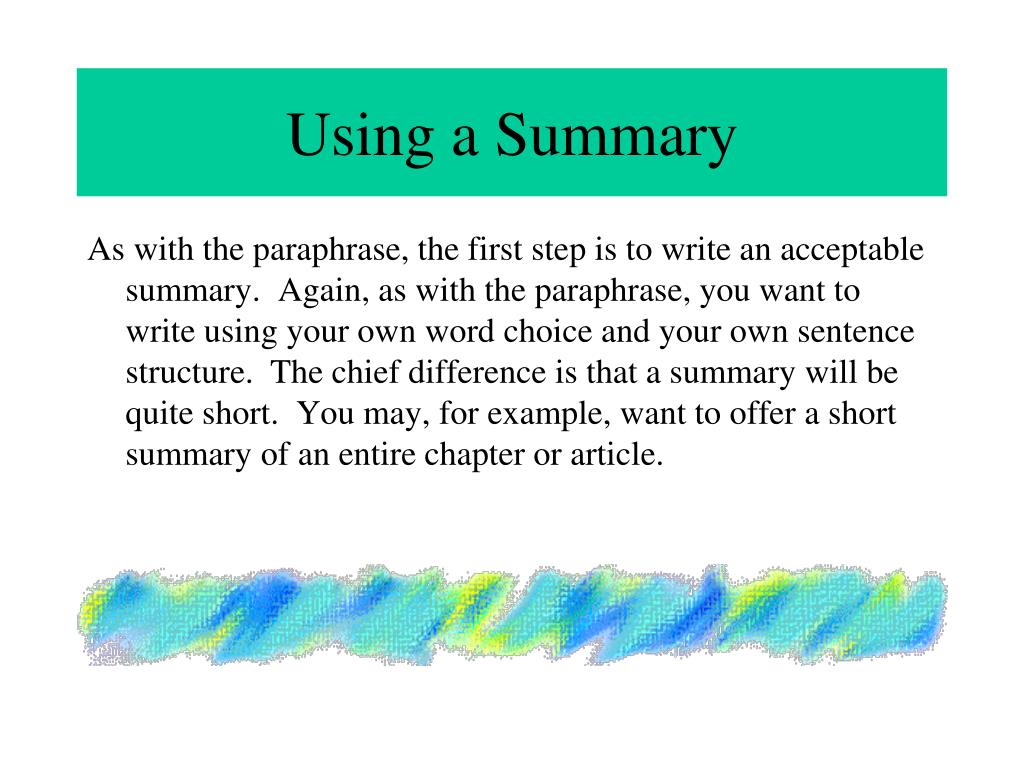 Using a Summary

As with the paraphrase, the first step is to write an acceptable summary.  Again, as with the paraphrase, you want to write using your own word choice and your own sentence structure.  The chief difference is that a summary will be quite short.  You may, for example, want to offer a short summary of an entire chapter or article.